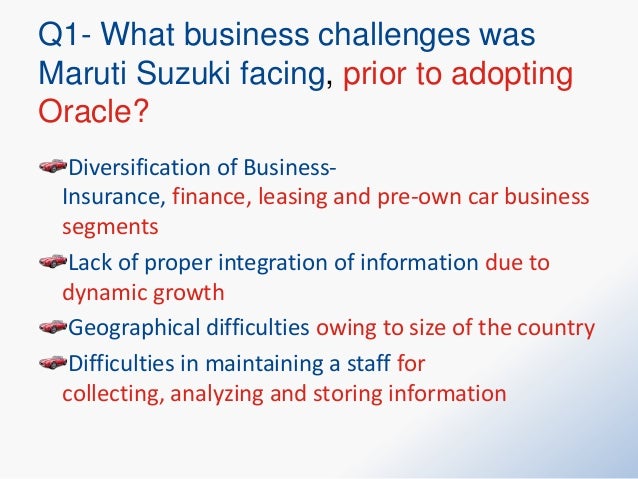 Q1- What business challenges was Maruti Suzuki facing, prior to adopting Oracle?

Diversification of Business-
Insurance, finance, leasing and pre-own car business segments

Lack of proper integration of information due to dynamic growth

Geographical difficulties owing to size of the country

Difficulties in maintaining a staff for collecting, analyzing and storing information